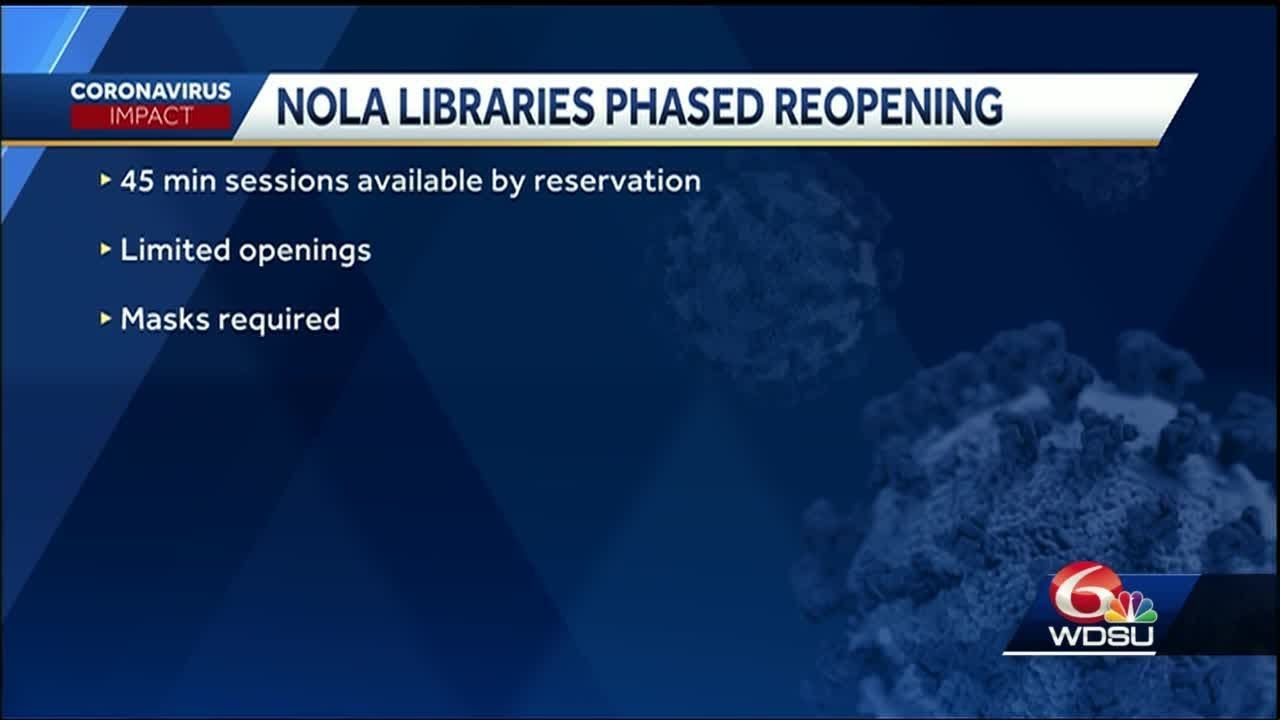 CORONAVIRUS
IMPACT
NOLA LIBRARIES PHASED REOPENING

▸ 45 min sessions available by reservation

▸ Limited openings

▸ Masks required

6
WDSU